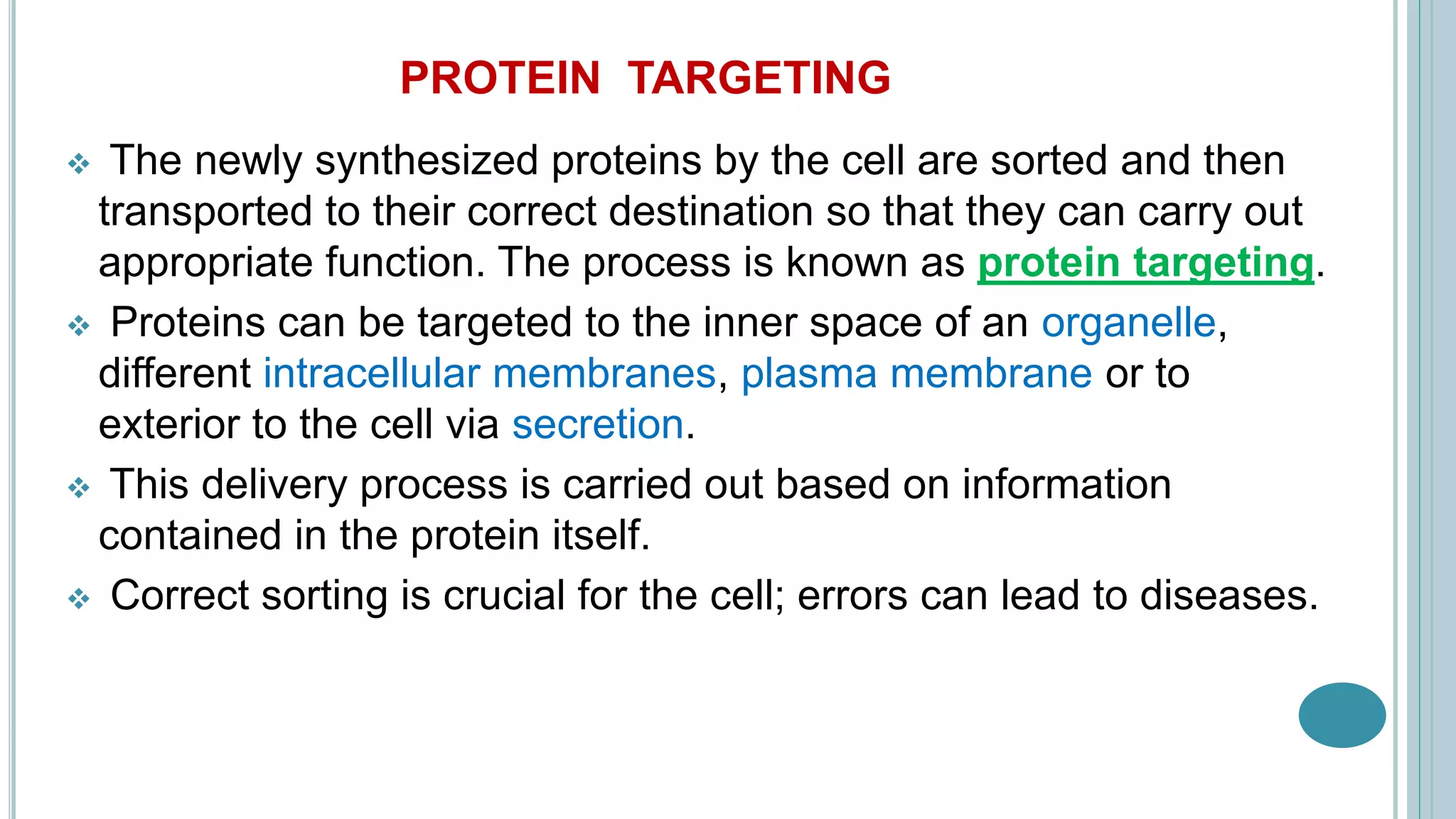 PROTEIN TARGETING

❖ The newly synthesized proteins by the cell are sorted and then transported to their correct destination so that they can carry out appropriate function. The process is known as protein targeting.

❖ Proteins can be targeted to the inner space of an organelle, different intracellular membranes, plasma membrane or to exterior to the cell via secretion.

❖ This delivery process is carried out based on information contained in the protein itself.

❖ Correct sorting is crucial for the cell; errors can lead to diseases.